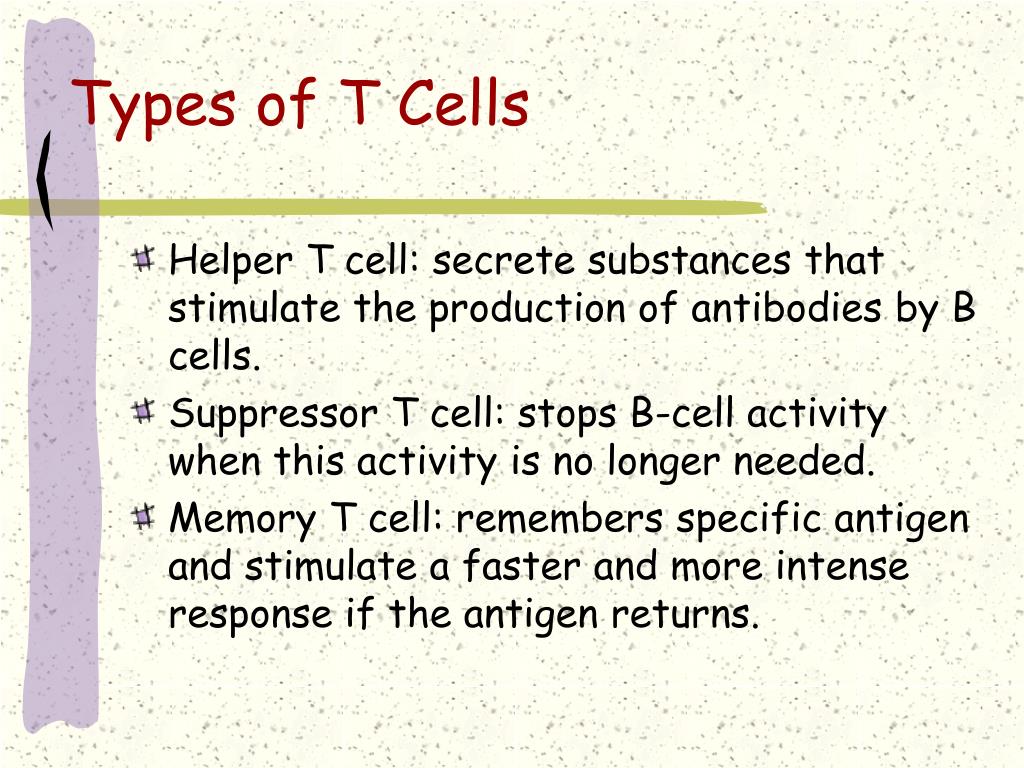 Types of T Cells

Helper T cell: secrete substances that stimulate the production of antibodies by B cells.

Suppressor T cell: stops B-cell activity when this activity is no longer needed.

Memory T cell: remembers specific antigen and stimulate a faster and more intense response if the antigen returns.